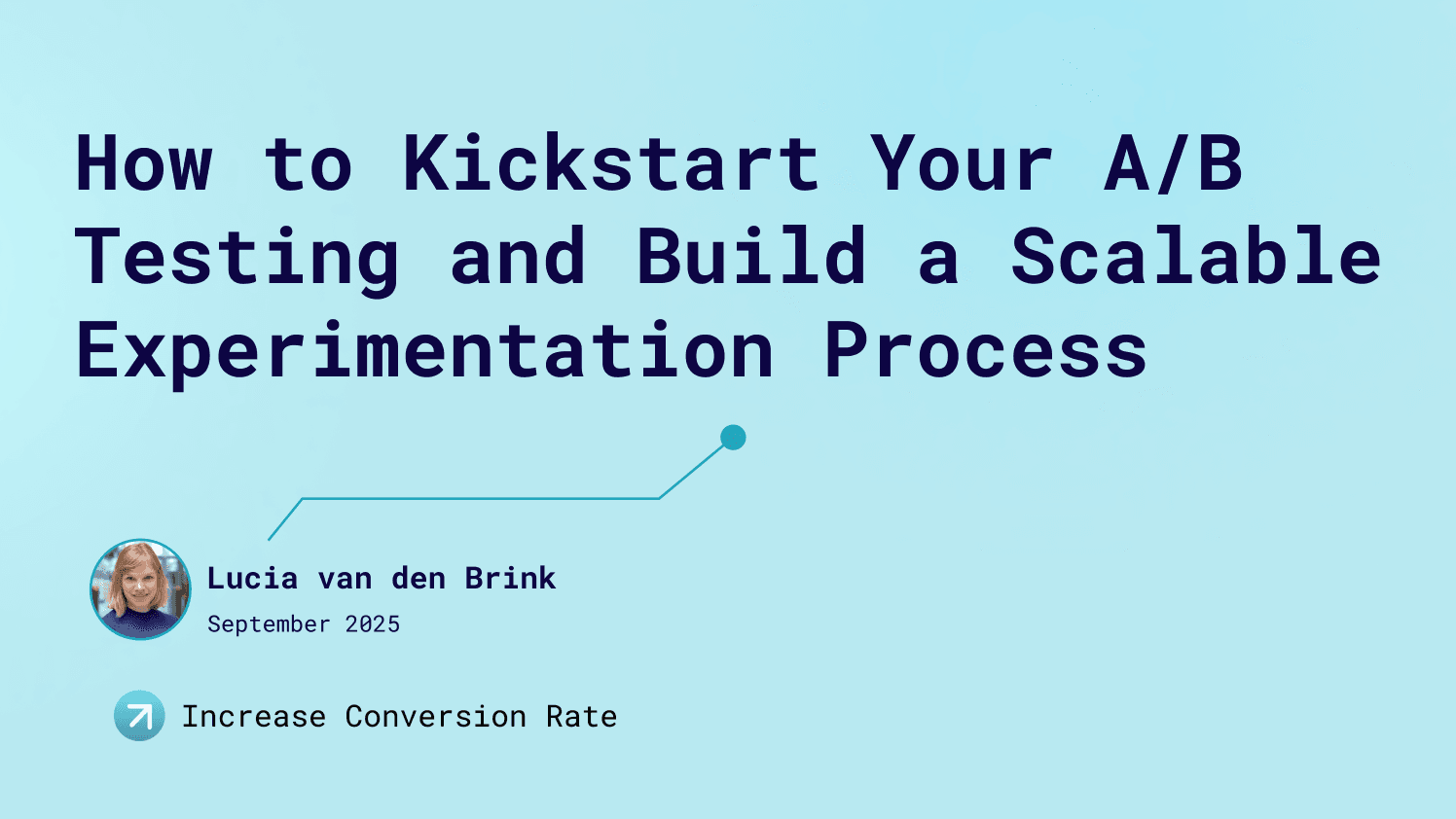 How to Kickstart Your A/B Testing and Build a Scalable Experimentation Process

Lucia van den Brink
September 2025

Increase Conversion Rate